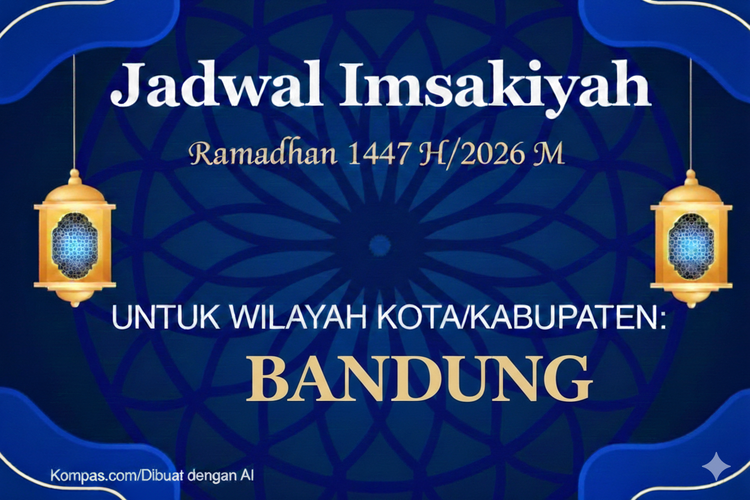 Jadwal Imsakiyah

Ramadhan 1447 H/2026 M

UNTUK WILAYAH KOTA/KABUPATEN:

BANDUNG

Kompas.com/Dibuat dengan AI